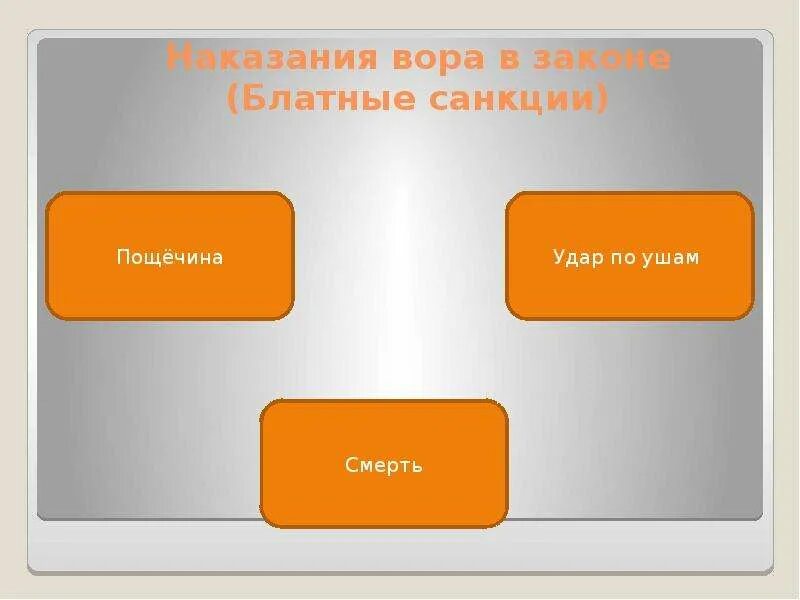 Наказания вора в законе
(Блатные санкции)

Пощёчина

Удар по ушам

Смерть